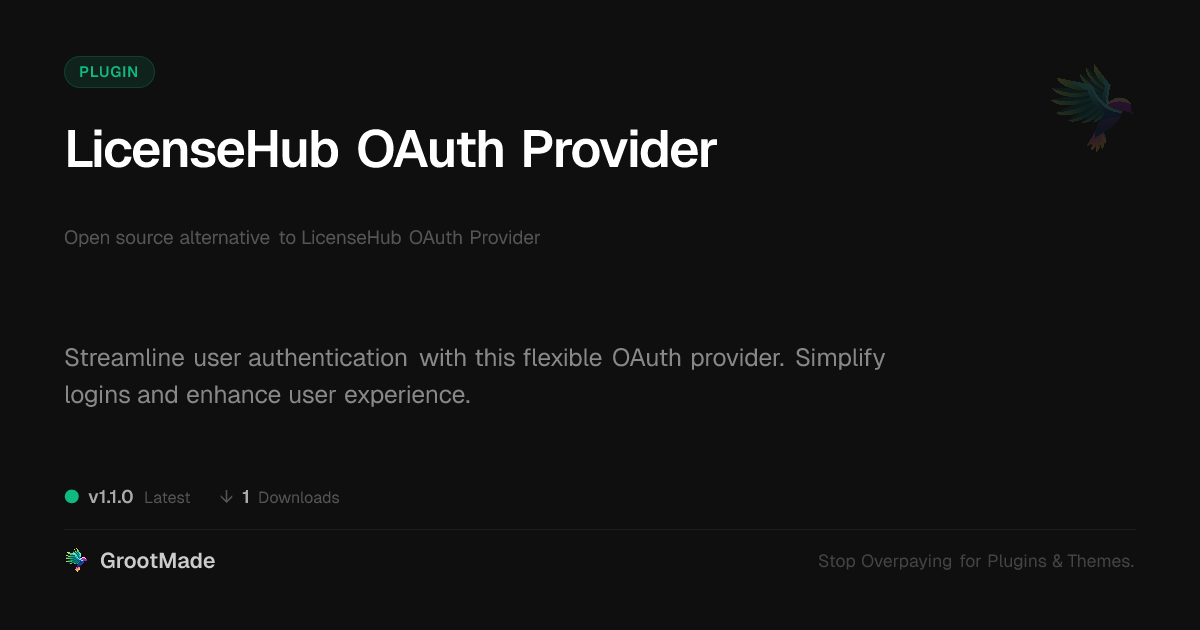 PLUGIN

LicenseHub OAuth Provider

Open source alternative to LicenseHub OAuth Provider

Streamline user authentication with this flexible OAuth provider. Simplify logins and enhance user experience.

v1.1.0 Latest ↓ 1 Downloads

GrootMade

Stop Overpaying for Plugins & Themes.